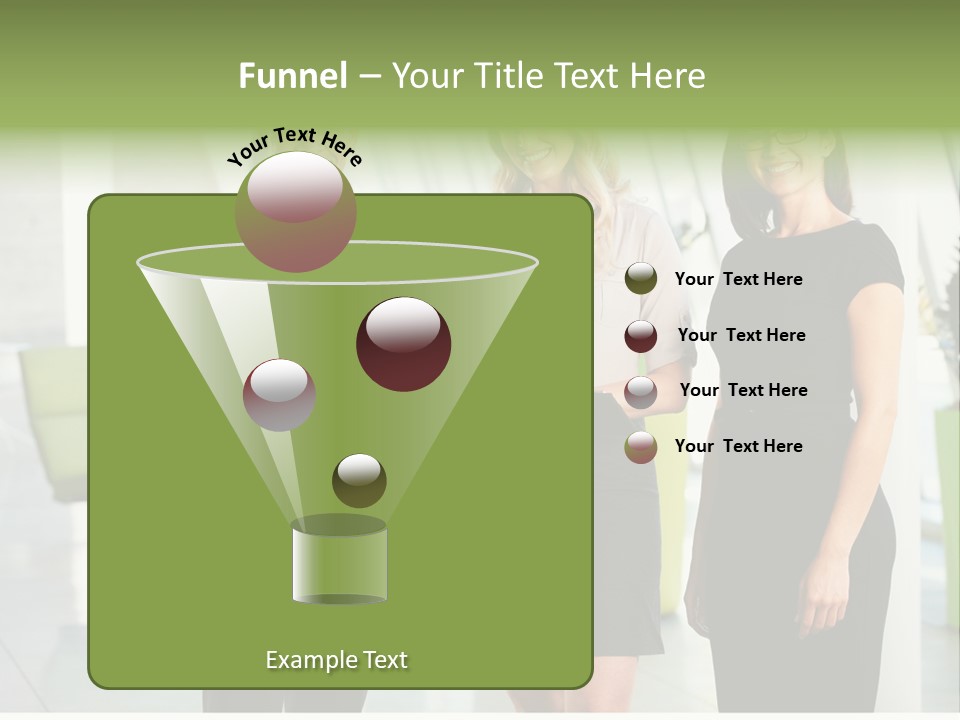 Funnel – Your Title Text Here

Your Text Here

Your Text Here

Your Text Here

Your Text Here

Your Text Here

Example Text